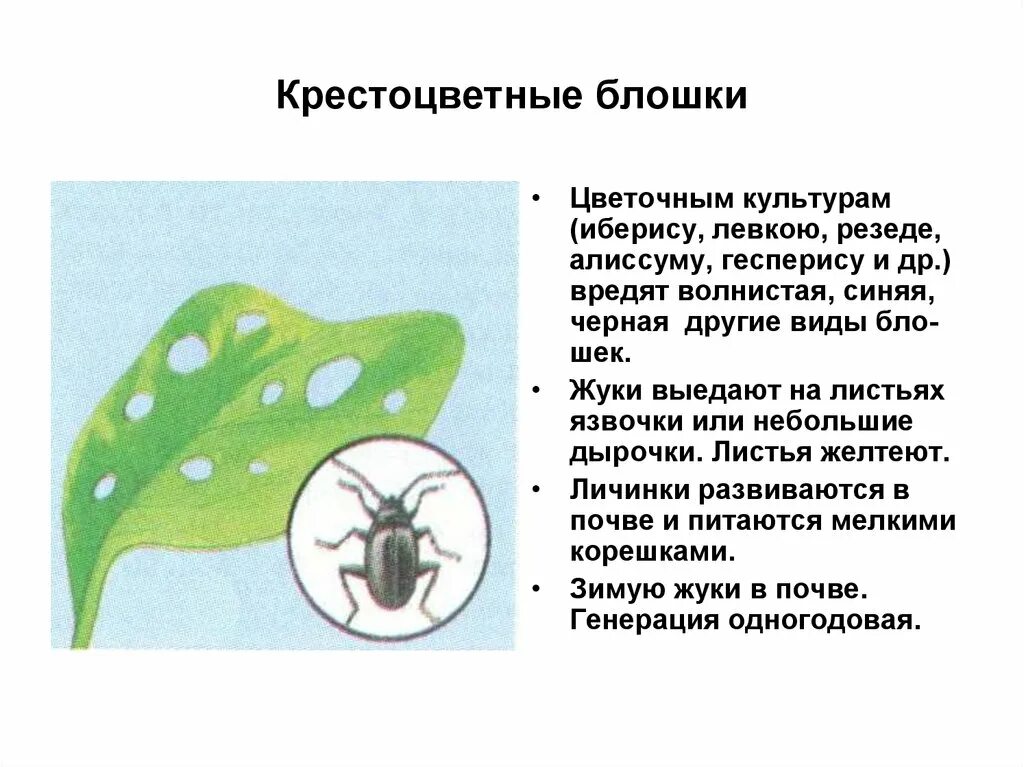 Крестоцветные блошки

• Цветочным культурам (иберису, левкою, резеде, алиссуму, гесперису и др.) вредят волнистая, синяя, черная другие виды блошек.

• Жуки выедают на листьях язвочки или небольшие дырочки. Листья желтеют.

• Личинки развиваются в почве и питаются мелкими корешками.

• Зимую жуки в почве. Генерация одногодовая.